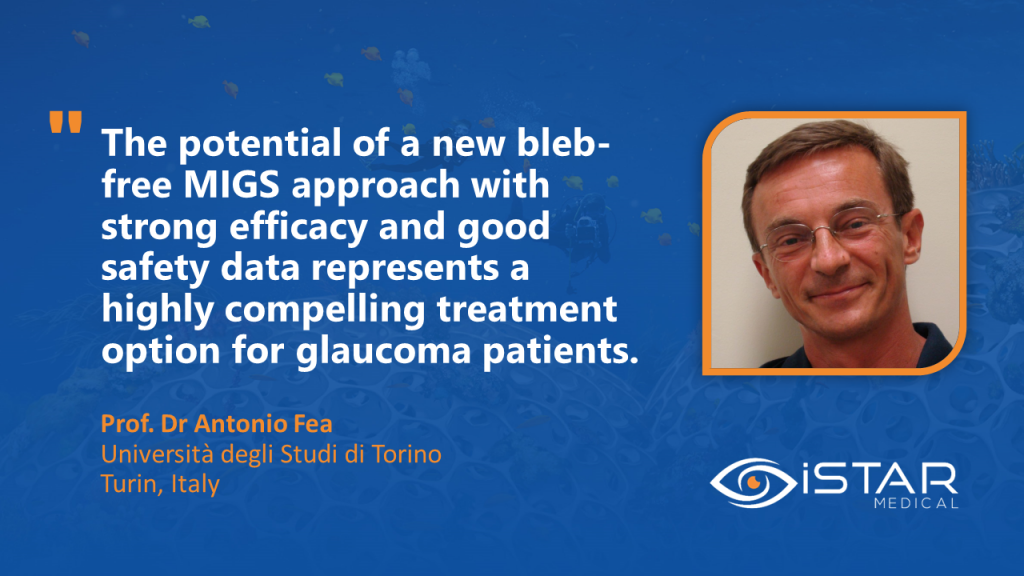 "

The potential of a new bleb-free MIGS approach with strong efficacy and good safety data represents a highly compelling treatment option for glaucoma patients.

Prof. Dr Antonio Fea
Università degli Studi di Torino
Turin, Italy

iSTAR
MEDICAL